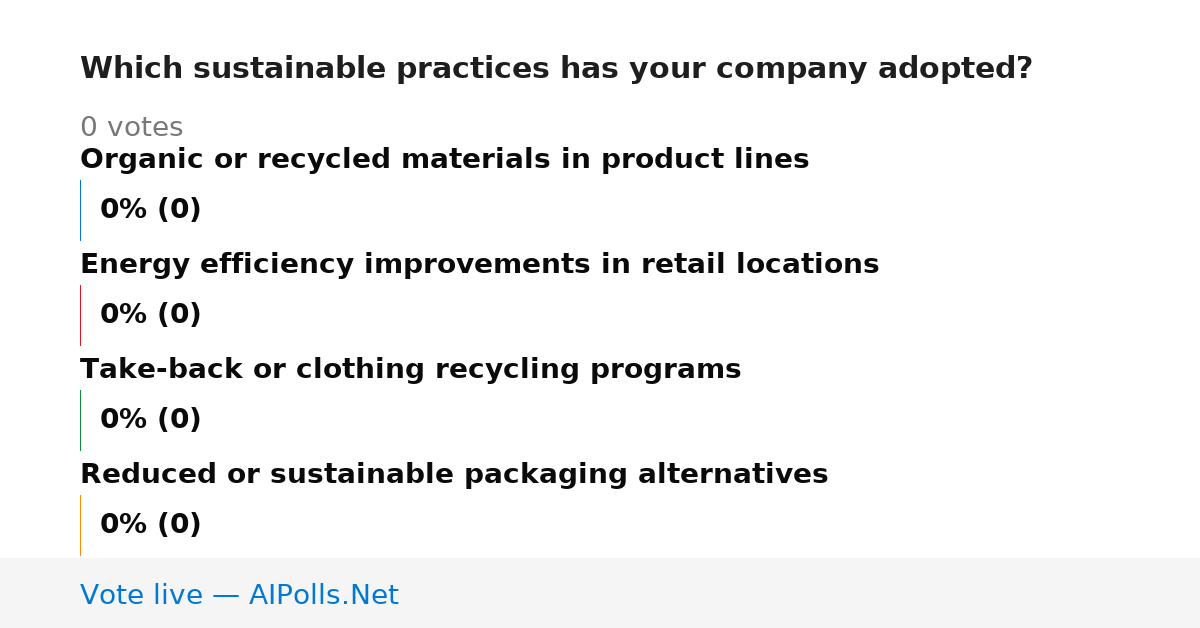 Which sustainable practices has your company adopted?

0 votes

Organic or recycled materials in product lines

0% (0)

Energy efficiency improvements in retail locations

0% (0)

Take-back or clothing recycling programs

0% (0)

Reduced or sustainable packaging alternatives

0% (0)

Vote live — AIPolls.Net